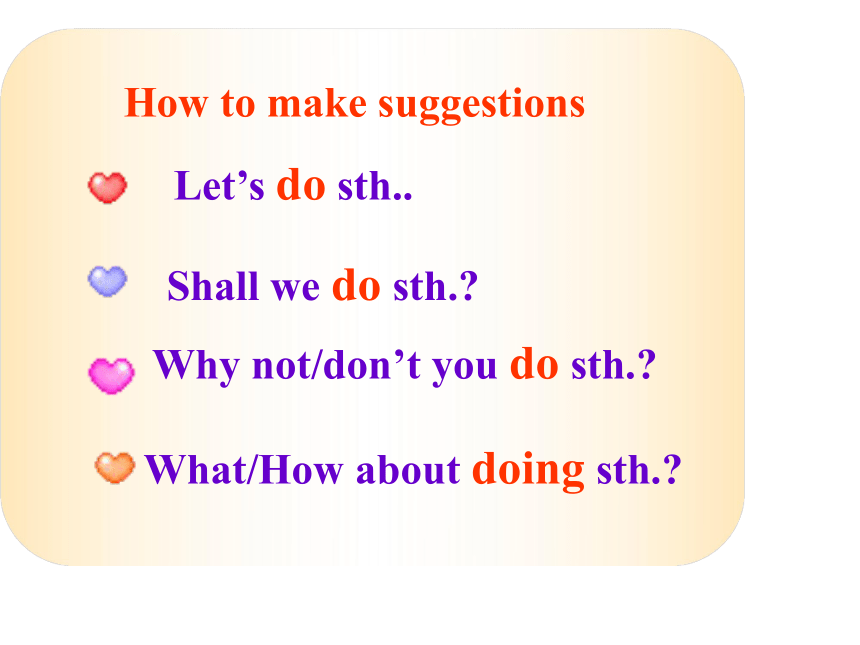 How to make suggestions

Let’s do sth..

Shall we do sth.?

Why not/don’t you do sth.?

What/How about doing sth.?